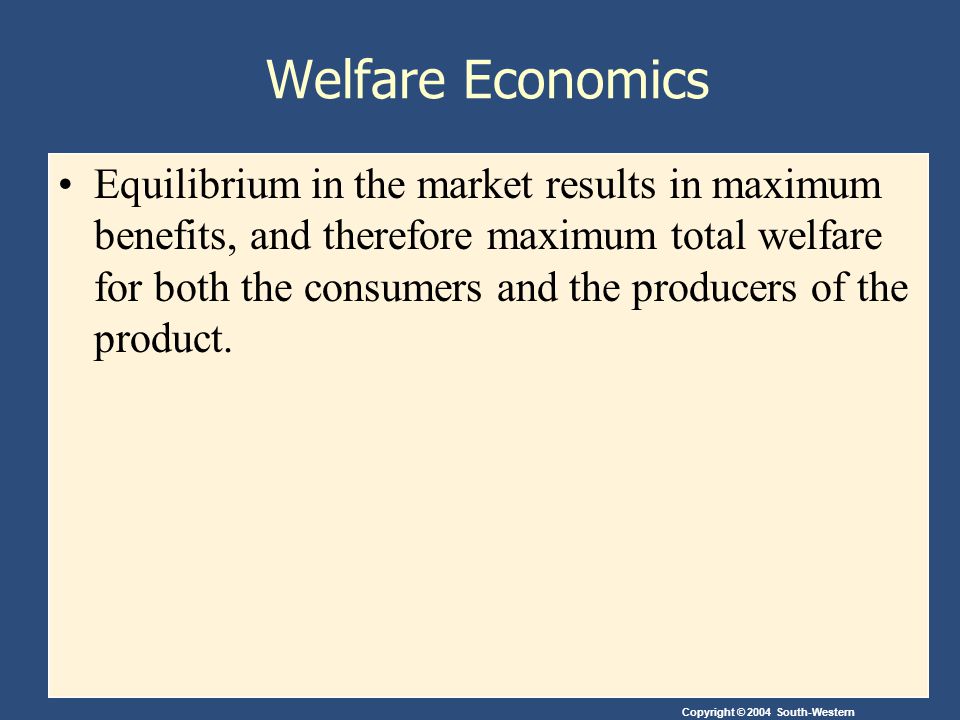 Welfare Economics

• Equilibrium in the market results in maximum benefits, and therefore maximum total welfare for both the consumers and the producers of the product.

Copyright © 2004 South-Western